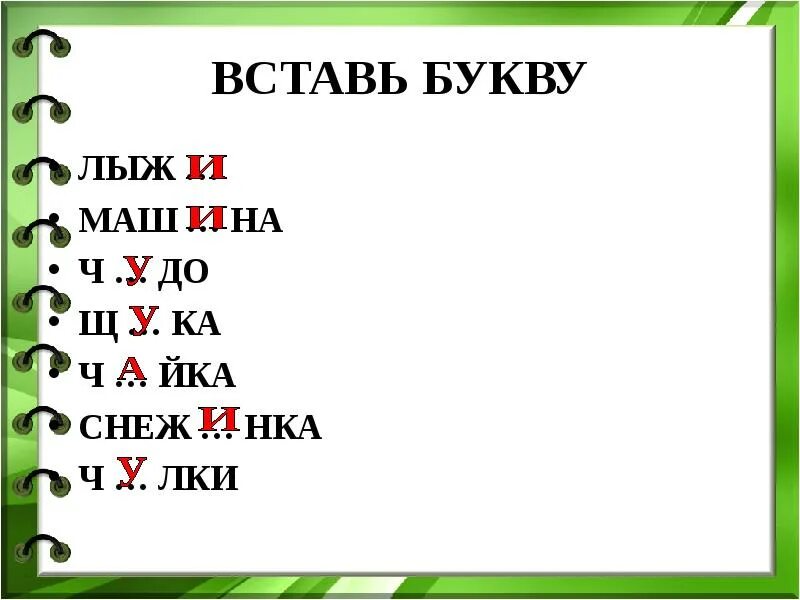 ВСТАВЬ БУКВУ

• ЛЫЖ … И
• МАШ … И НА
• Ч … У ДО
• Щ … У КА
• Ч … А ЙКА
• СНЕЖ … И НКА
• Ч … У ЛКИ